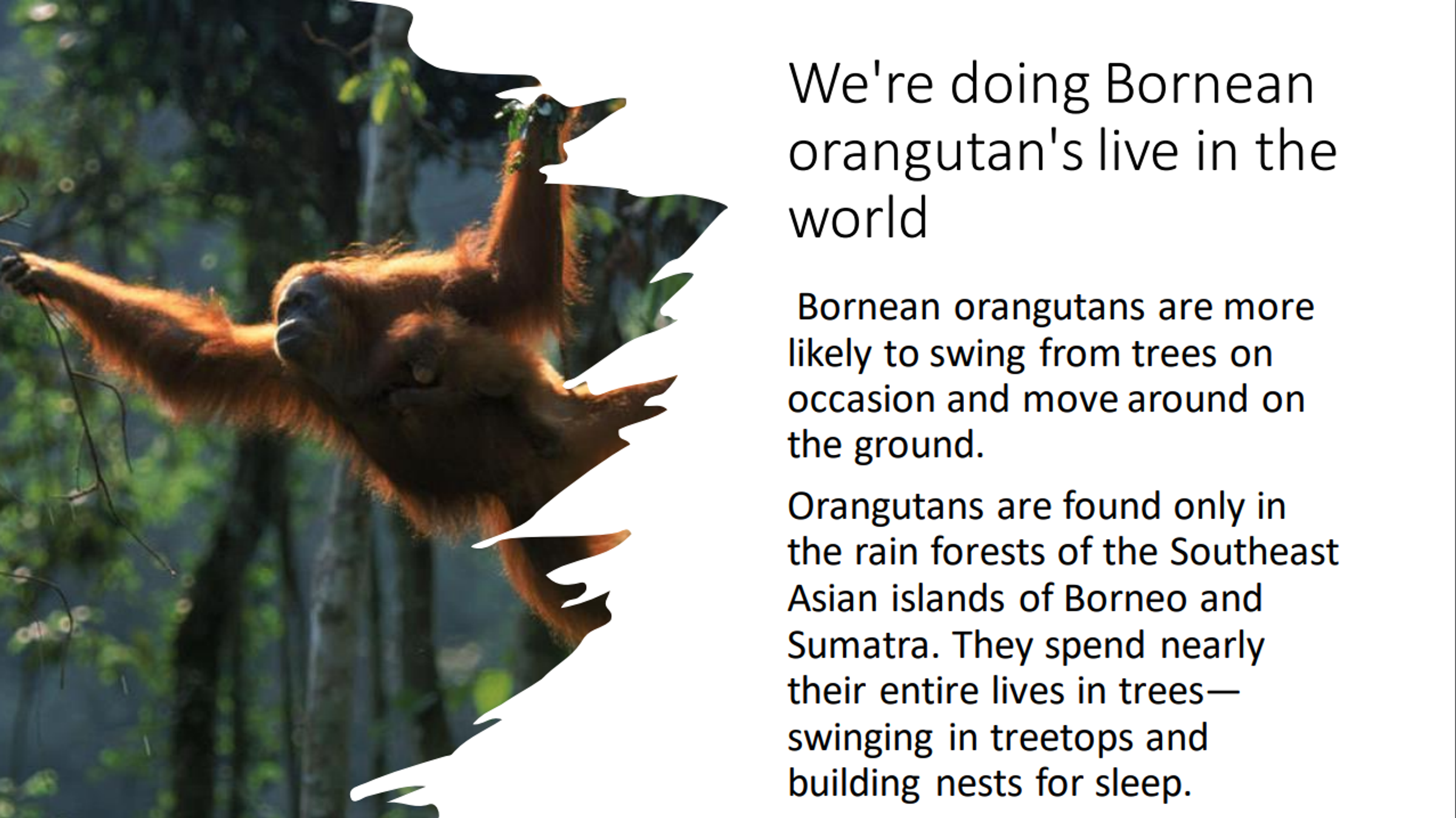 We're doing Bornean orangutan's live in the world

Bornean orangutans are more likely to swing from trees on occasion and move around on the ground.

Orangutans are found only in the rain forests of the Southeast Asian islands of Borneo and Sumatra. They spend nearly their entire lives in trees—swinging in treetops and building nests for sleep.